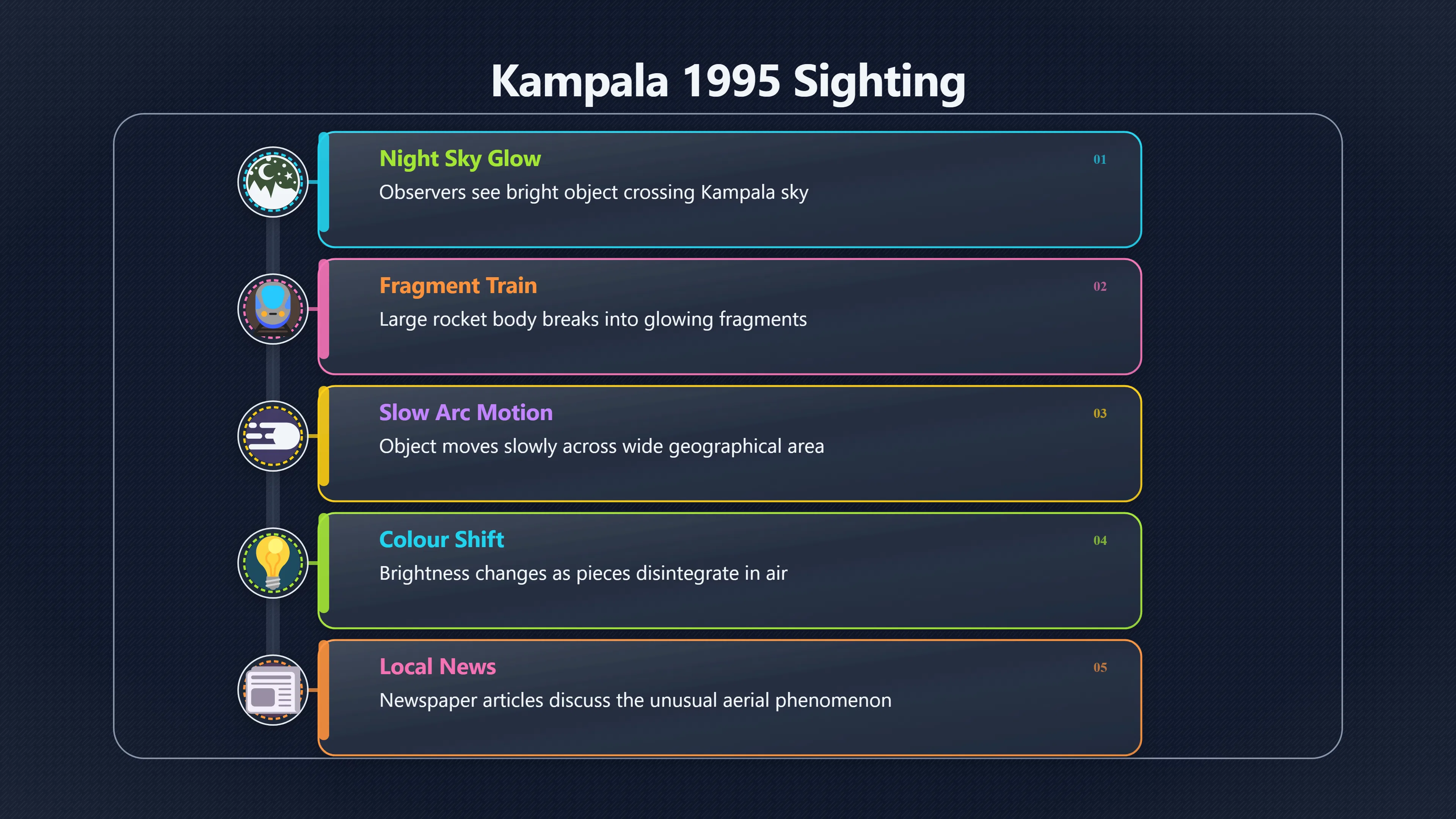 Kampala 1995 Sighting

Night Sky Glow
01
Observers see bright object crossing Kampala sky

Fragment Train
02
Large rocket body breaks into glowing fragments

Slow Arc Motion
03
Object moves slowly across wide geographical area

Colour Shift
04
Brightness changes as pieces disintegrate in air

Local News
05
Newspaper articles discuss the unusual aerial phenomenon